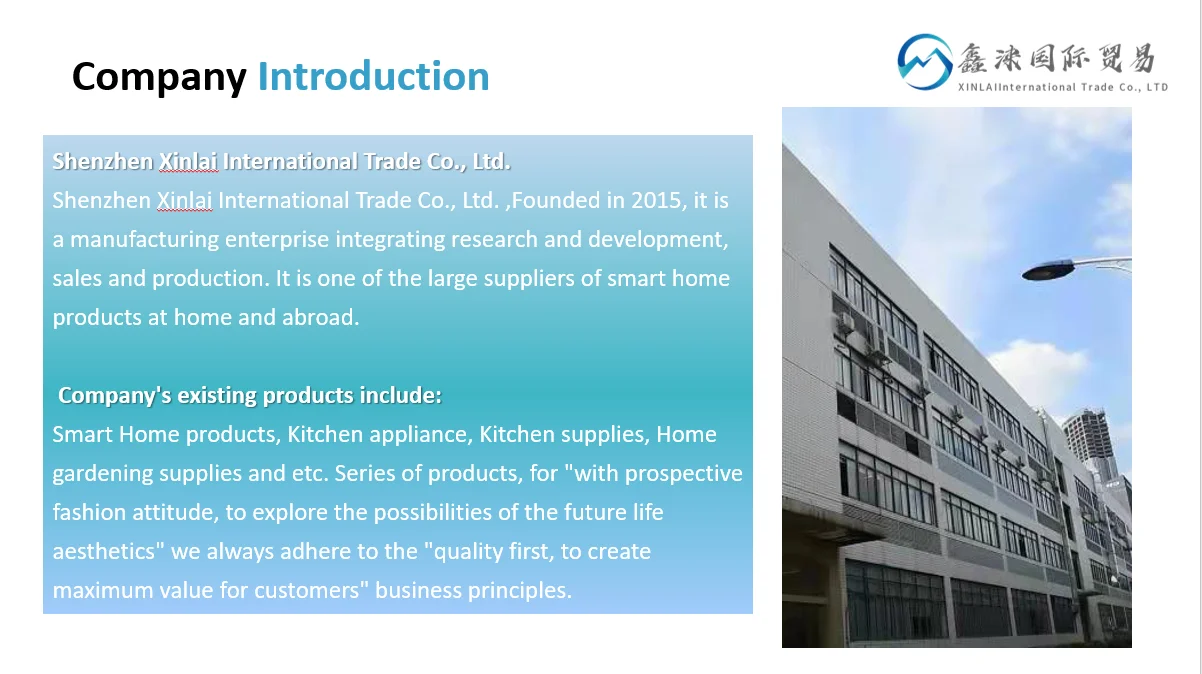 Company Introduction

鑫涞国际贸易
XINLAIInternational Trade Co., LTD

Shenzhen Xinlai International Trade Co., Ltd.
Shenzhen Xinlai International Trade Co., Ltd. ,Founded in 2015, it is a manufacturing enterprise integrating research and development, sales and production. It is one of the large suppliers of smart home products at home and abroad.

Company's existing products include:
Smart Home products, Kitchen appliance, Kitchen supplies, Home gardening supplies and etc. Series of products, for "with prospective fashion attitude, to explore the possibilities of the future life aesthetics" we always adhere to the "quality first, to create maximum value for customers" business principles.